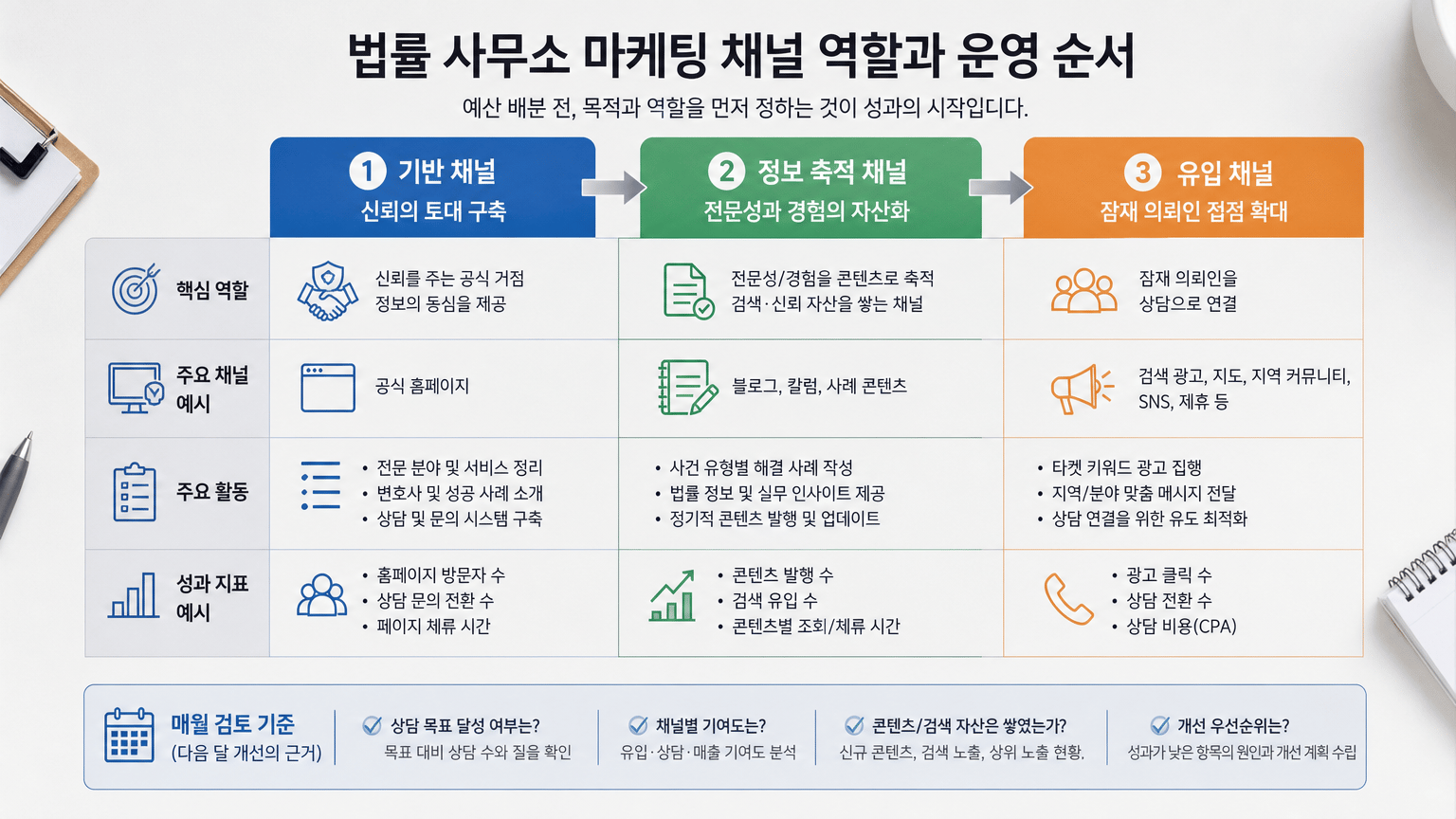 법률 사무소 마케팅 채널 역할과 운영 순서

예산 배분 전, 목적과 역할을 먼저 정하는 것이 성과의 시작입니다.

| | 1 기반 채널 신뢰의 토대 구축 | 2 정보 축적 채널 전문성과 경험의 자산화 | 3 유입 채널 잠재 의뢰인 접점 확대 |
|---|---|---|---|
| 핵심 역할 | 신뢰를 주는 공식 거점 정보의 동심을 제공 | 전문성/경험을 콘텐츠로 축적 검색·신뢰 자산을 쌓는 채널 | 잠재 의뢰인을 상담으로 연결 |
| 주요 채널 예시 | 공식 홈페이지 | 블로그, 칼럼, 사례 콘텐츠 | 검색 광고, 지도, 지역 커뮤니티, SNS, 제휴 등 |
| 주요 활동 | • 전문 분야 및 서비스 정리 • 변호사 및 성공 사례 소개 • 상담 및 문의 시스템 구축 | • 사건 유형별 해결 사례 작성 • 법률 정보 및 실무 인사이트 제공 • 정기적 콘텐츠 발행 및 업데이트 | • 타켓 키워드 광고 집행 • 지역/분야 맞춤 메시지 전달 • 상담 연결을 위한 유도 최적화 |
| 성과 지표 예시 | • 홈페이지 방문자 수 • 상담 문의 전환 수 • 페이지 체류 시간 | • 콘텐츠 발행 수 • 검색 유입 수 • 콘텐츠별 조회/체류 시간 | • 광고 클릭 수 • 상담 전환 수 • 상담 비용(CPA) |

매월 검토 기준 (다음 달 개선의 근거)

상담 목표 달성 여부는? 목표 대비 상담 수와 질을 확인

채널별 기여도는? 유입·상담·매출 기여도 분석

콘텐츠/검색 자산은 쌓였는가? 신규 콘텐츠, 검색 노출, 상위 노출 현황.

개선 우선순위는? 성과가 낮은 항목의 원인과 개선 계획 수립